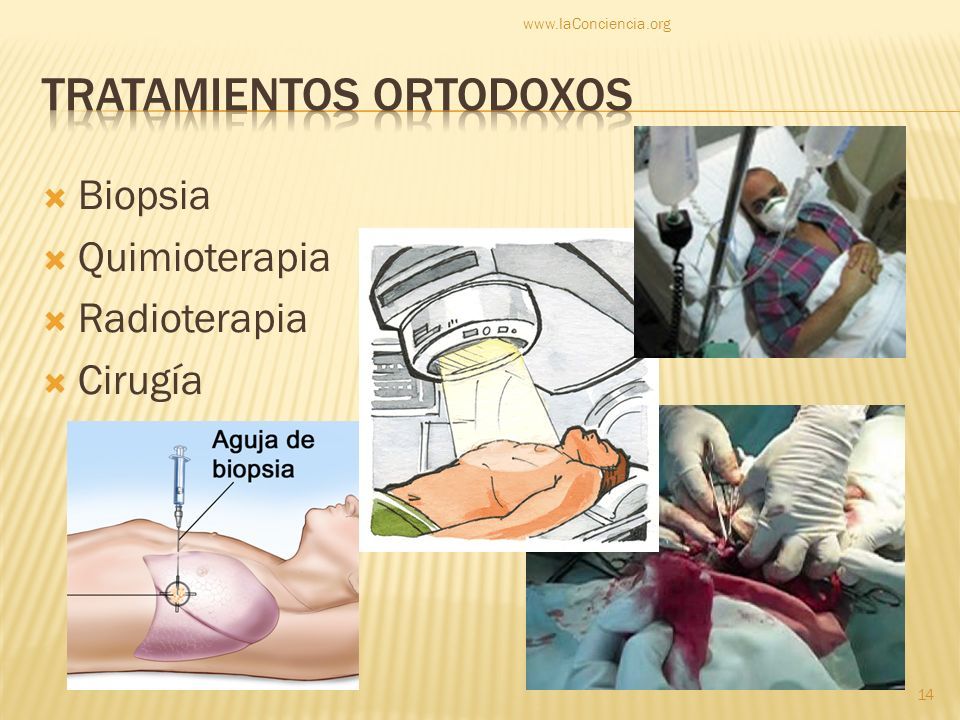 www.laConciencia.org

TRATAMIENTOS ORTODOXOS

Biopsia
Quimioterapia
Radioterapia
Cirugía

Aguja de biopsia

14